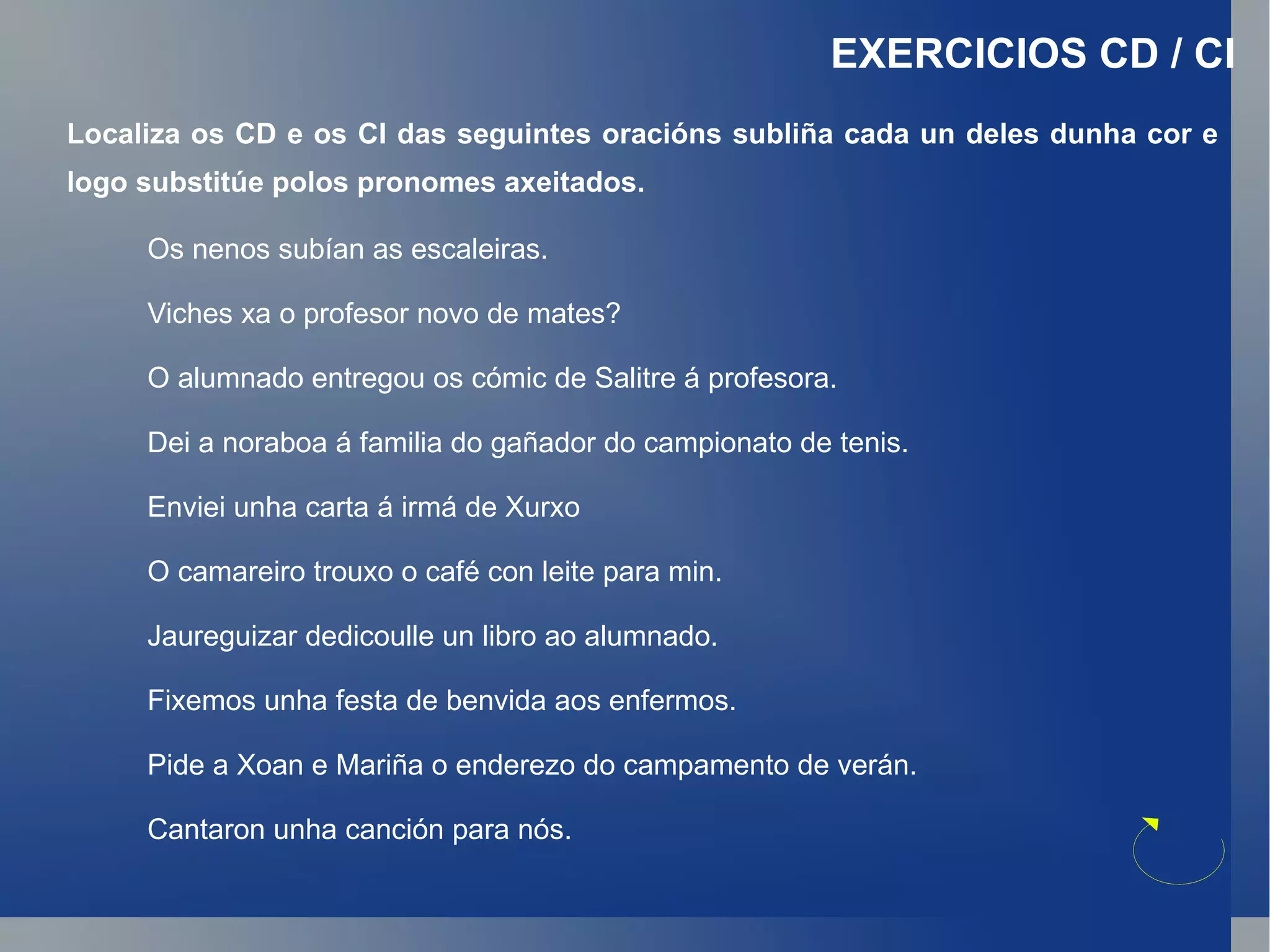 EXERCICIOS CD / CI

Localiza os CD e os CI das seguintes oracións subliña cada un deles dunha cor e logo substitúe polos pronomes axeitados.

Os nenos subían as escaleiras.

Viches xa o profesor novo de mates?

O alumnado entregou os cómic de Salitre á profesora.

Dei a noraboa á familia do gañador do campionato de tenis.

Enviei unha carta á irmá de Xurxo

O camareiro trouxo o café con leite para min.

Jaureguizar dedicoulle un libro ao alumnado.

Fixemos unha festa de benvida aos enfermos.

Pide a Xoan e Mariña o enderezo do campamento de verán.

Cantaron unha canción para nós.